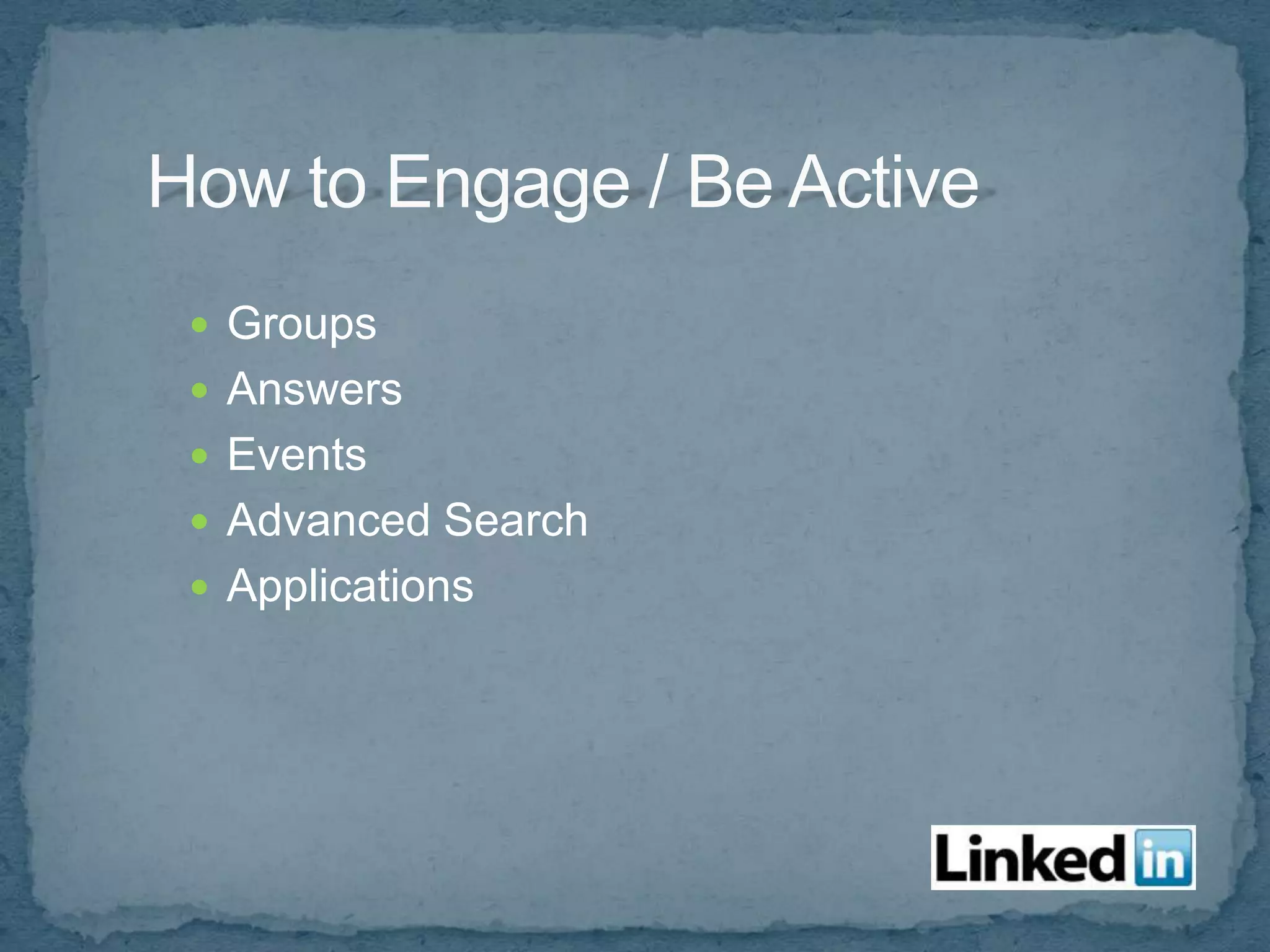 How to Engage / Be Active

- Groups
- Answers
- Events
- Advanced Search
- Applications

Linked in